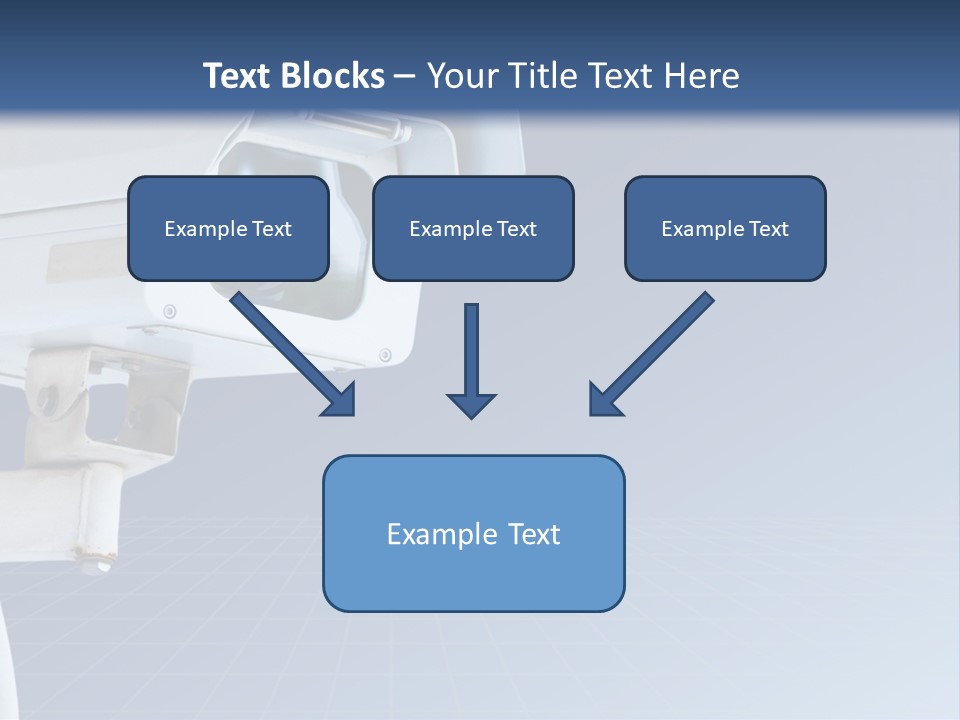 Text Blocks – Your Title Text Here

Example Text

Example Text

Example Text

Example Text